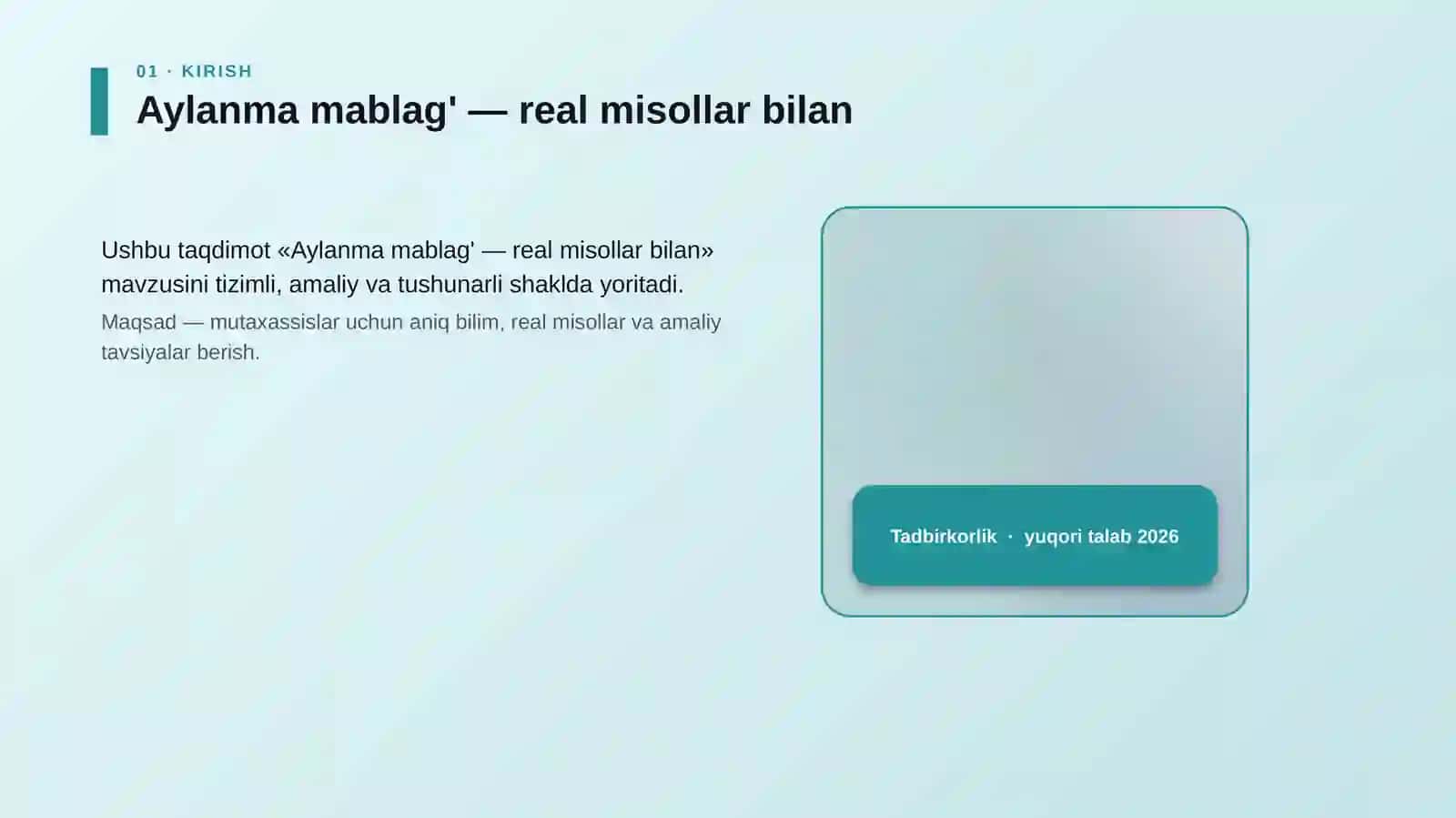 01 · KIRISH

Aylanma mablag' — real misollar bilan

Ushbu taqdimot «Aylanma mablag' — real misollar bilan» mavzusini tizimli, amaliy va tushunarli shaklda yoritadi.

Maqsad — mutaxassislar uchun aniq bilim, real misollar va amaliy tavsiyalar berish.

Tadbirkorlik · yuqori talab 2026